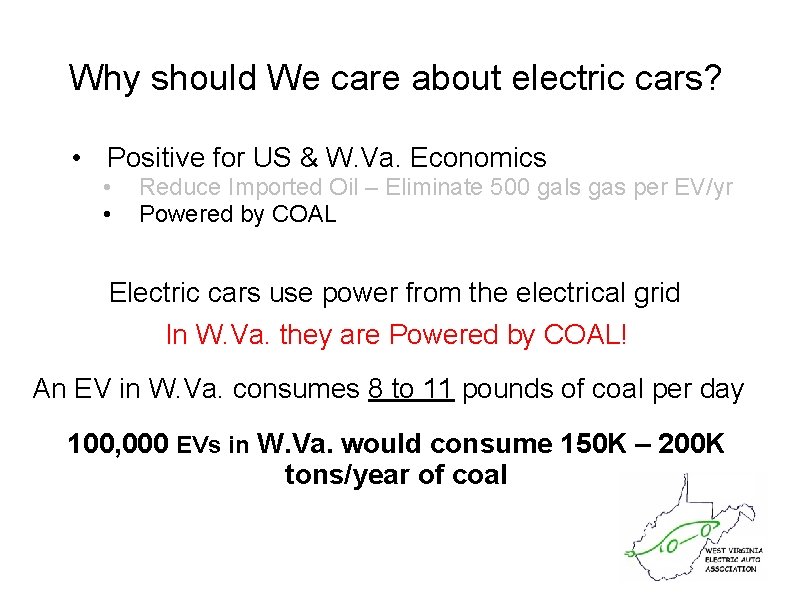 Why should We care about electric cars?

• Positive for US & W.Va. Economics
  • Reduce Imported Oil – Eliminate 500 gals gas per EV/yr
  • Powered by COAL

Electric cars use power from the electrical grid

In W.Va. they are Powered by COAL!

An EV in W.Va. consumes 8 to 11 pounds of coal per day

100,000 EVs in W.Va. would consume 150K – 200K tons/year of coal

WEST VIRGINIA ELECTRIC AUTO ASSOCIATION